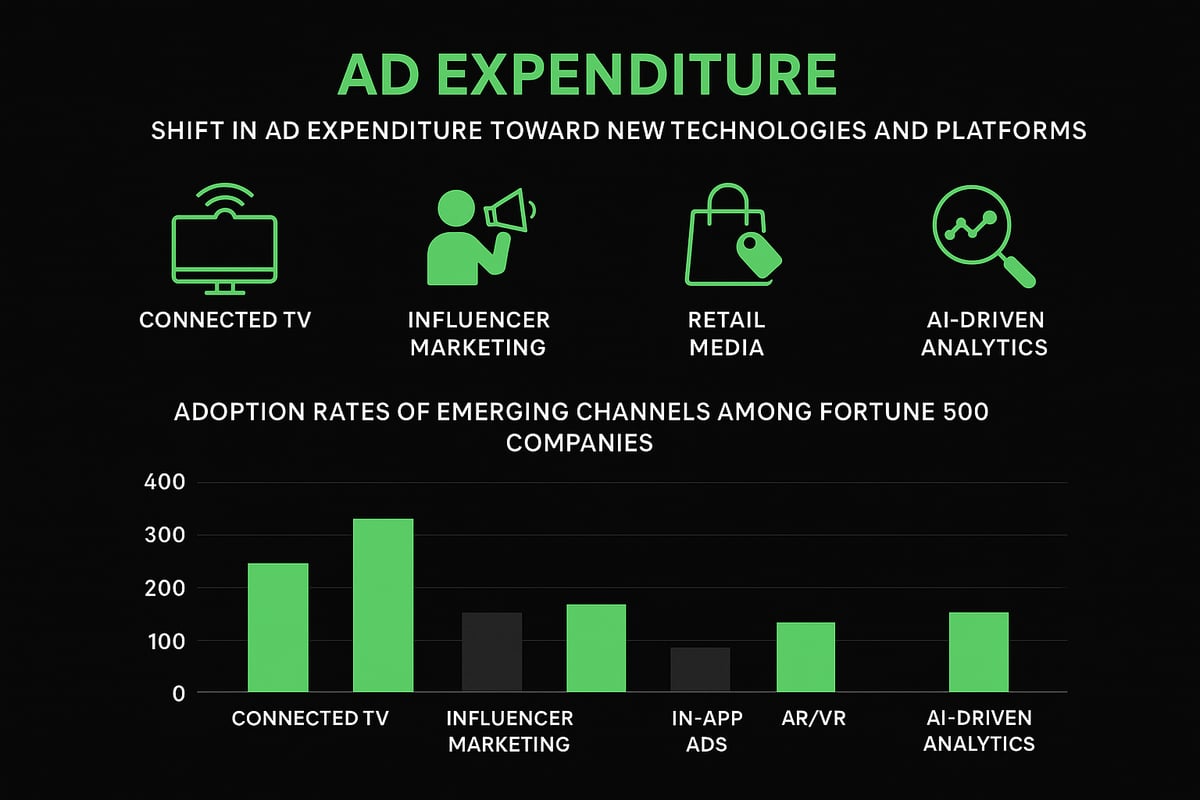 AD EXPENDITURE

SHIFT IN AD EXPENDITURE TOWARD NEW TECHNOLOGIES AND PLATFORMS

CONNECTED TV

INFLUENCER MARKETING

RETAIL MEDIA

AI-DRIVEN ANALYTICS

ADOPTION RATES OF EMERGING CHANNELS AMONG FORTUNE 500 COMPANIES

400
300
200
100
0

CONNECTED TV
INFLUENCER MARKETING
IN-APP ADS
AR/VR
AI-DRIVEN ANALYTICS